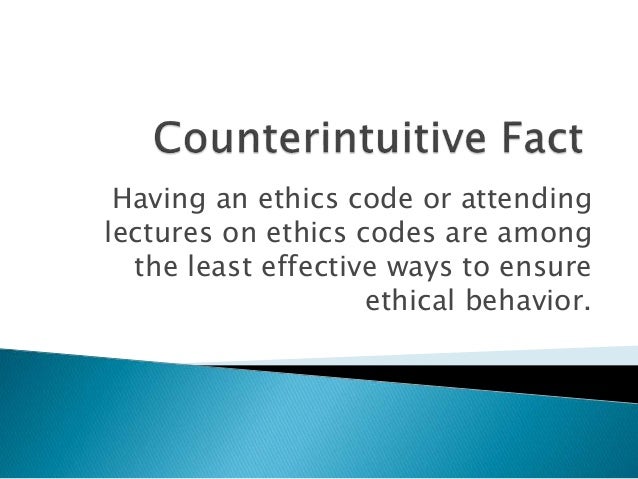 Counterintuitive Fact

Having an ethics code or attending lectures on ethics codes are among the least effective ways to ensure ethical behavior.